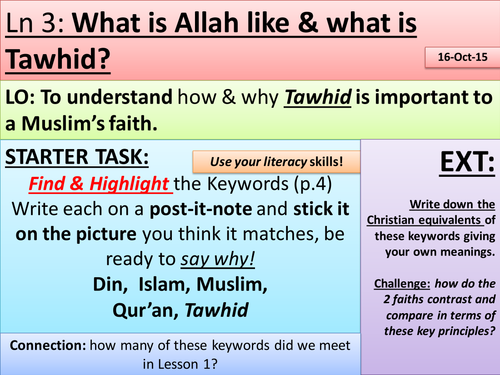 Ln 3: What is Allah like & what is Tawhid?

16-Oct-15

LO: To understand how & why Tawhid is important to a Muslim's faith.

STARTER TASK:

Use your literacy skills!

Find & Highlight the Keywords (p.4)
Write each on a post-it-note and stick it on the picture you think it matches, be ready to say why!
Din, Islam, Muslim,
Qur'an, Tawhid

Connection: how many of these keywords did we meet in Lesson 1?

EXT:

Write down the Christian equivalents of these keywords giving your own meanings.

Challenge: how do the 2 faiths contrast and compare in terms of these key principles?